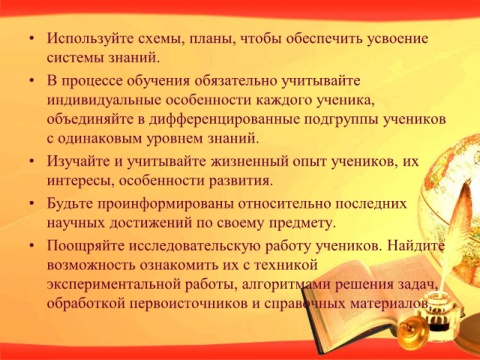 • Используйте схемы, планы, чтобы обеспечить усвоение системы знаний.

• В процессе обучения обязательно учитывайте индивидуальные особенности каждого ученика, объединяйте в дифференцированные подгруппы учеников с одинаковым уровнем знаний.

• Изучайте и учитывайте жизненный опыт учеников, их интересы, особенности развития.

• Будьте проинформированы относительно последних научных достижений по своему предмету.

• Поощряйте исследовательскую работу учеников. Найдите возможность ознакомить их с техникой экспериментальной работы, алгоритмами решения задач, обработкой первоисточников и справочных материалов.